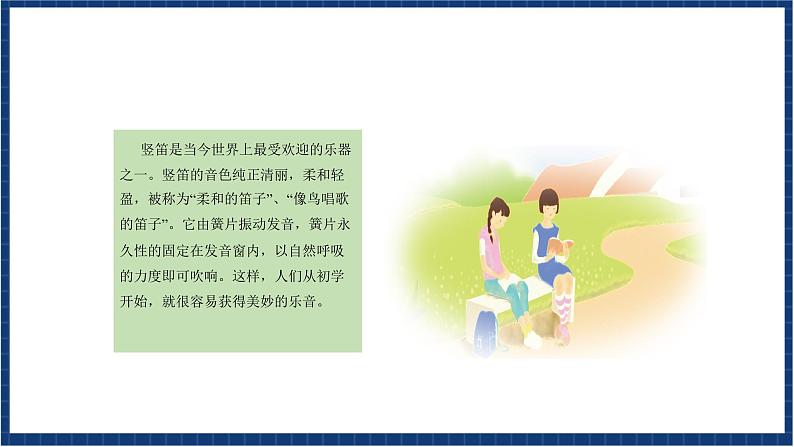 竖笛是当今世界上最受欢迎的乐器之一。竖笛的音色纯正清丽，柔和轻盈，被称为“柔和的笛子”、“像鸟唱歌的笛子”。它由簧片振动发音，簧片永久性的固定在发音窗内，以自然呼吸的力度即可吹响。这样，人们从初学开始，就很容易获得美妙的乐音。